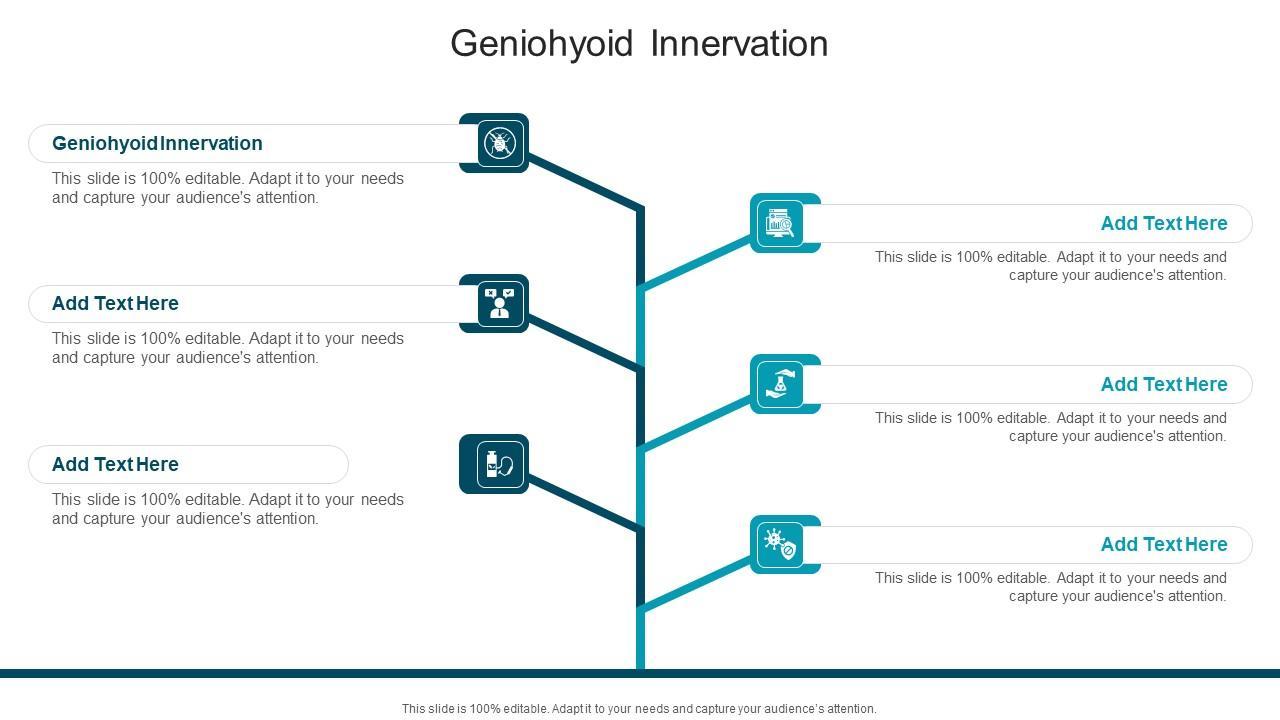 Geniohyoid Innervation

Geniohyoid Innervation

This slide is 100% editable. Adapt it to your needs and capture your audience's attention.

Add Text Here

This slide is 100% editable. Adapt it to your needs and capture your audience's attention.

Add Text Here

This slide is 100% editable. Adapt it to your needs and capture your audience's attention.

Add Text Here

This slide is 100% editable. Adapt it to your needs and capture your audience's attention.

Add Text Here

This slide is 100% editable. Adapt it to your needs and capture your audience's attention.

Add Text Here

This slide is 100% editable. Adapt it to your needs and capture your audience's attention.

This slide is 100% editable. Adapt it to your needs and capture your audience's attention.